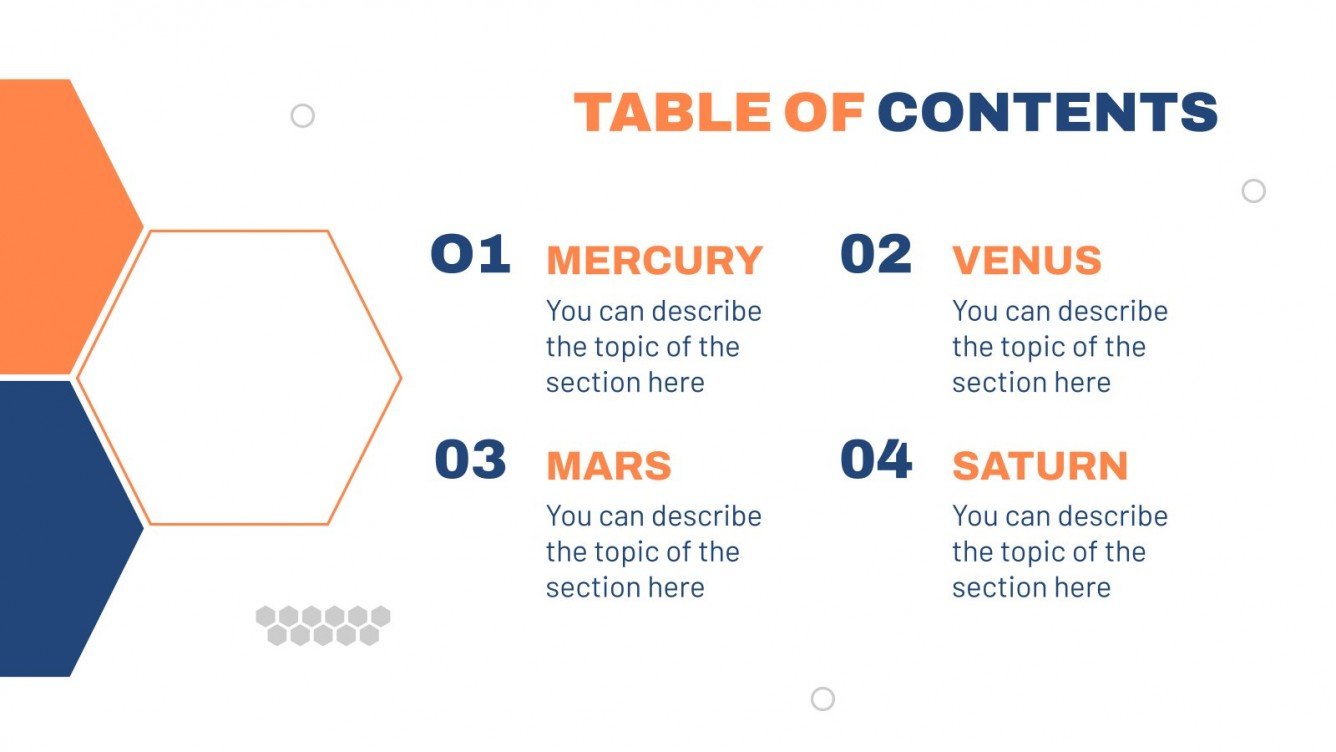 TABLE OF CONTENTS

01 MERCURY

You can describe the topic of the section here

02 VENUS

You can describe the topic of the section here

03 MARS

You can describe the topic of the section here

04 SATURN

You can describe the topic of the section here